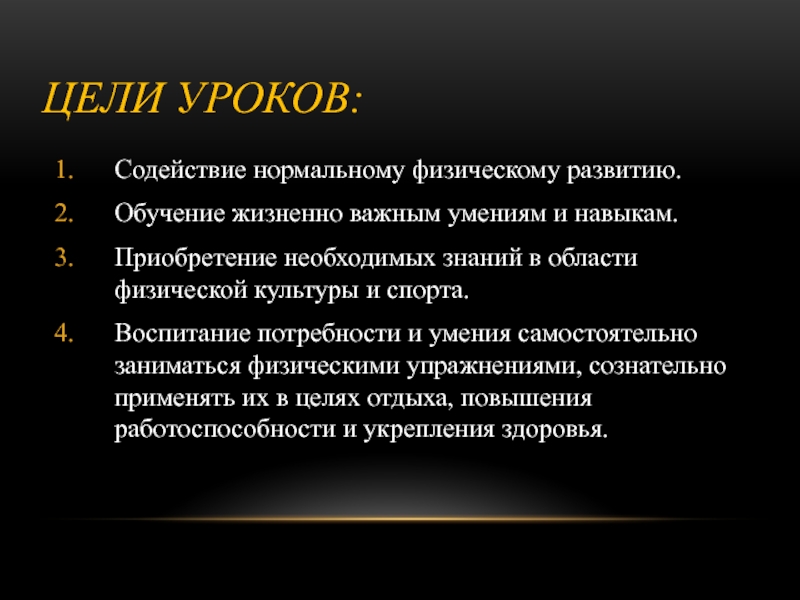 ЦЕЛИ УРОКОВ:

1. Содействие нормальному физическому развитию.
2. Обучение жизненно важным умениям и навыкам.
3. Приобретение необходимых знаний в области физической культуры и спорта.
4. Воспитание потребности и умения самостоятельно заниматься физическими упражнениями, сознательно применять их в целях отдыха, повышения работоспособности и укрепления здоровья.